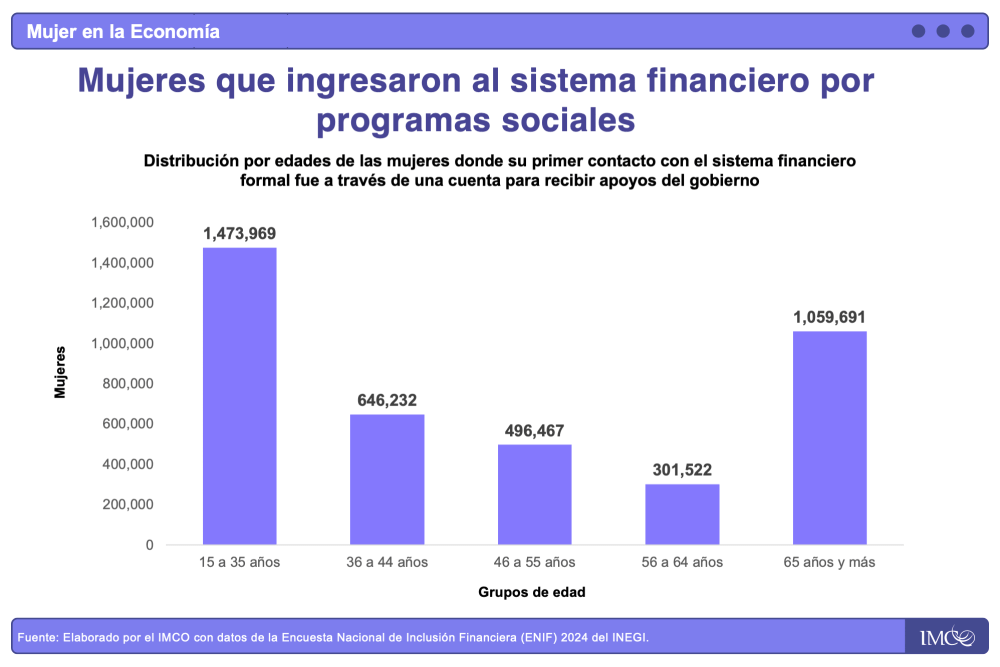 Mujer en la Economía

Mujeres que ingresaron al sistema financiero por programas sociales

Distribución por edades de las mujeres donde su primer contacto con el sistema financiero formal fue a través de una cuenta para recibir apoyos del gobierno

Mujeres

1,600,000
1,400,000
1,200,000
1,000,000
800,000
600,000
400,000
200,000
0

1,473,969
646,232
496,467
301,522
1,059,691

15 a 35 años
36 a 44 años
46 a 55 años
56 a 64 años
65 años y más

Grupos de edad

Fuente: Elaborado por el IMCO con datos de la Encuesta Nacional de Inclusión Financiera (ENIF) 2024 del INEGI.

IMCO